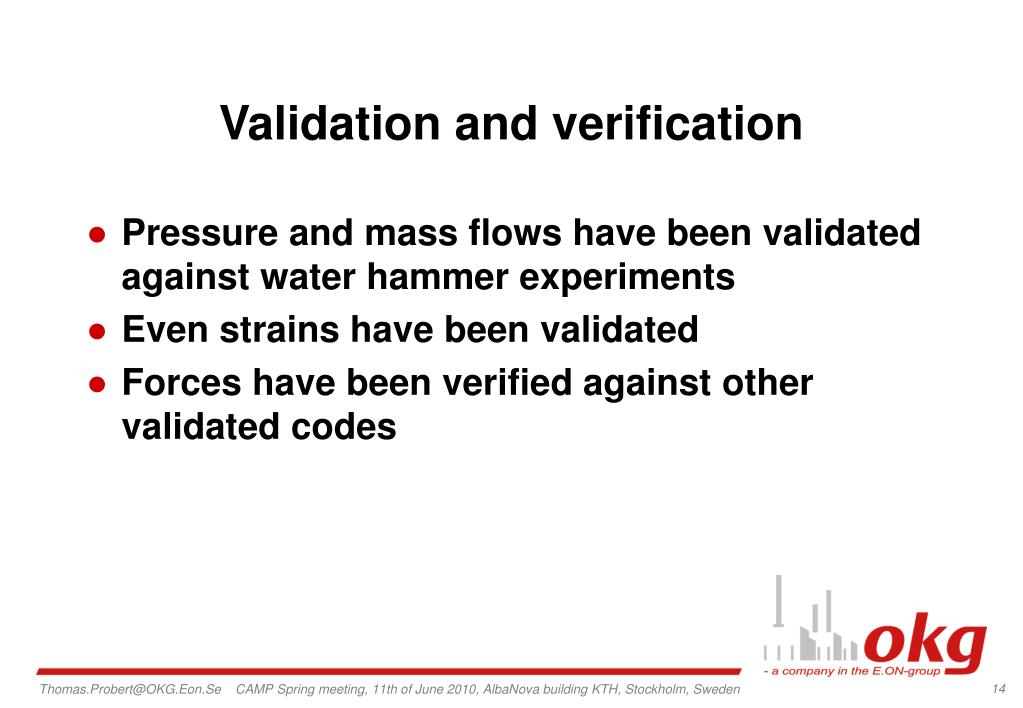 Validation and verification

● Pressure and mass flows have been validated against water hammer experiments
● Even strains have been validated
● Forces have been verified against other validated codes

okg
- a company in the E.ON-group

Thomas.Probert@OKG.Eon.Se CAMP Spring meeting, 11th of June 2010, AlbaNova building KTH, Stockholm, Sweden 14